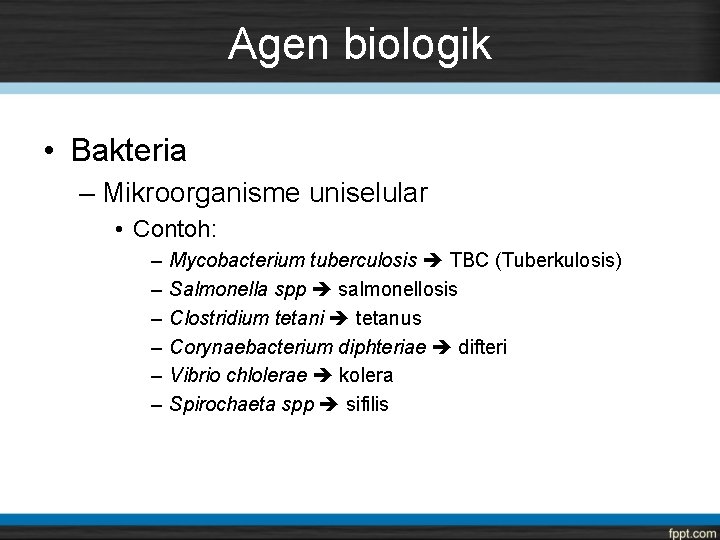 Agen biologik

• Bakteria
– Mikroorganisme uniselular
• Contoh:
– Mycobacterium tuberculosis ➔ TBC (Tuberkulosis)
– Salmonella spp ➔ salmonellosis
– Clostridium tetani ➔ tetanus
– Corynaebacterium diphteriae ➔ difteri
– Vibrio chlolerae ➔ kolera
– Spirochaeta spp ➔ sifilis

fppt.com